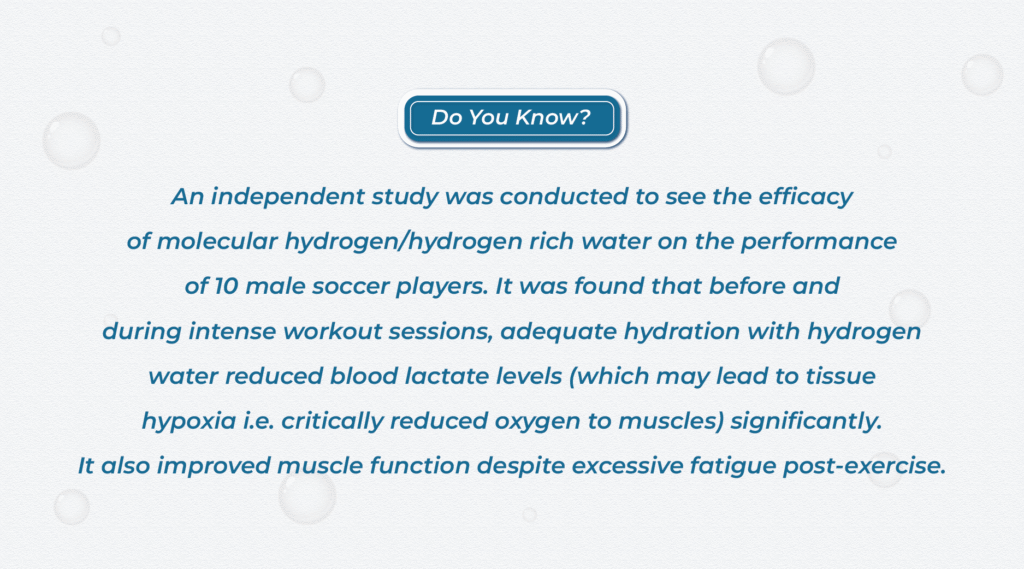 Do You Know?

An independent study was conducted to see the efficacy of molecular hydrogen/hydrogen rich water on the performance of 10 male soccer players. It was found that before and during intense workout sessions, adequate hydration with hydrogen water reduced blood lactate levels (which may lead to tissue hypoxia i.e. critically reduced oxygen to muscles) significantly. It also improved muscle function despite excessive fatigue post-exercise.